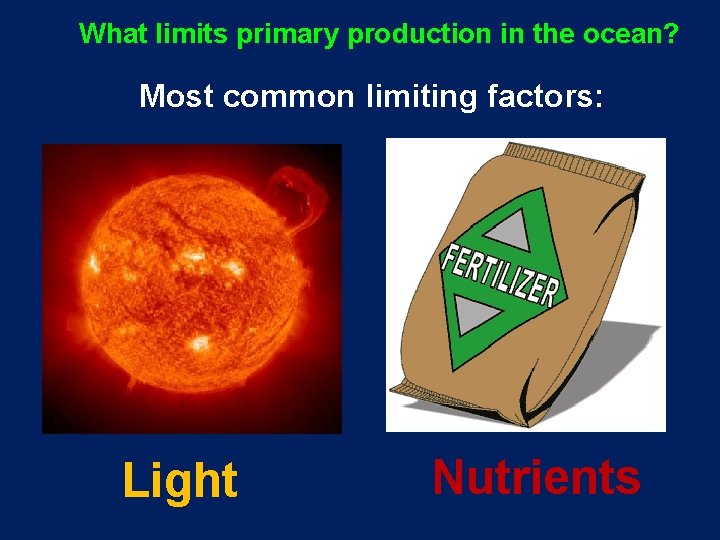 What limits primary production in the ocean?

Most common limiting factors:

FERTILIZER

Light

Nutrients